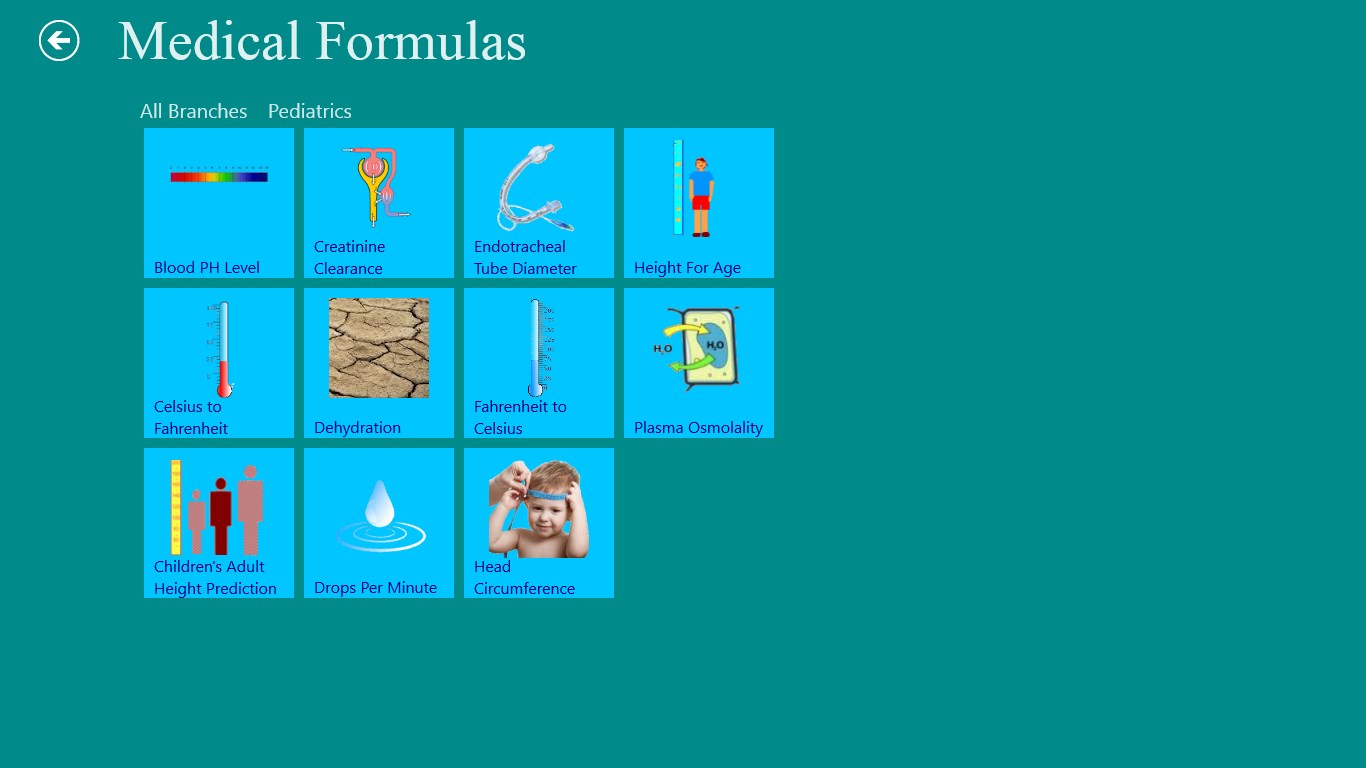 Medical Formulas

All Branches Pediatrics

Blood PH Level

Creatinine Clearance

Endotracheal Tube Diameter

Height For Age

Celsius to Fahrenheit

Dehydration

Fahrenheit to Celsius

$H_2O$

$H_2O$

Plasma Osmolality

Children's Adult Height Prediction

Drops Per Minute

Head Circumference